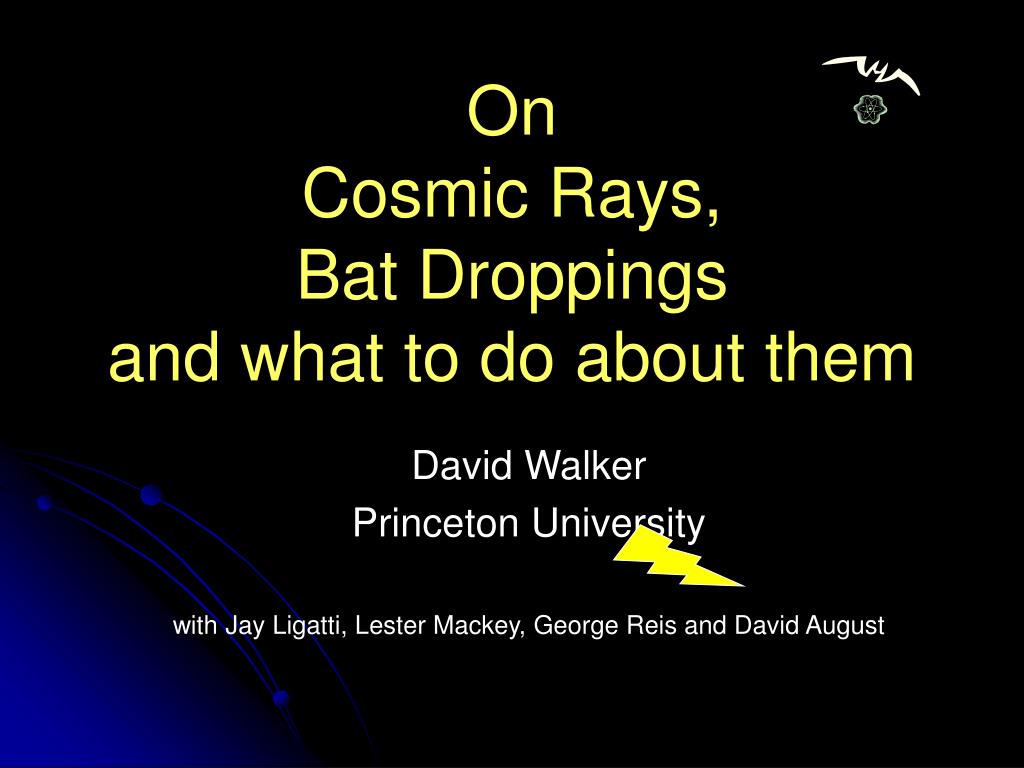 On
Cosmic Rays,
Bat Droppings
and what to do about them

David Walker
Princeton University

with Jay Ligatti, Lester Mackey, George Reis and David August